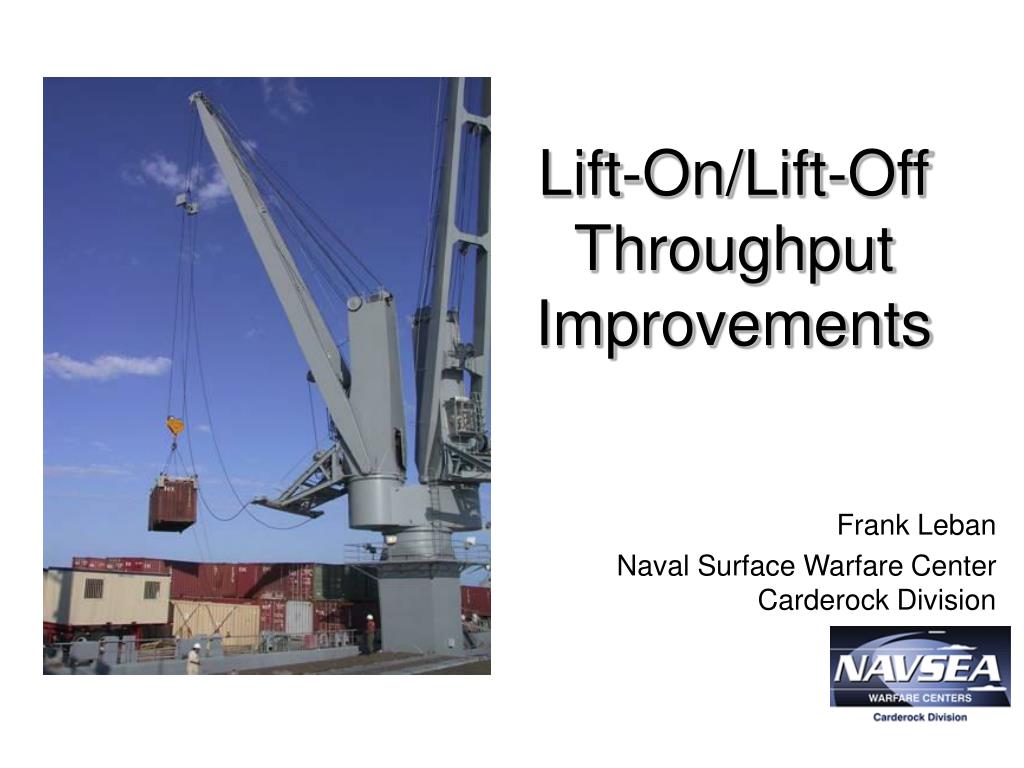 Lift-On/Lift-Off Throughput Improvements

Frank Leban

Naval Surface Warfare Center Carderock Division

NAVSEA
WARFARE CENTERS
Carderock Division